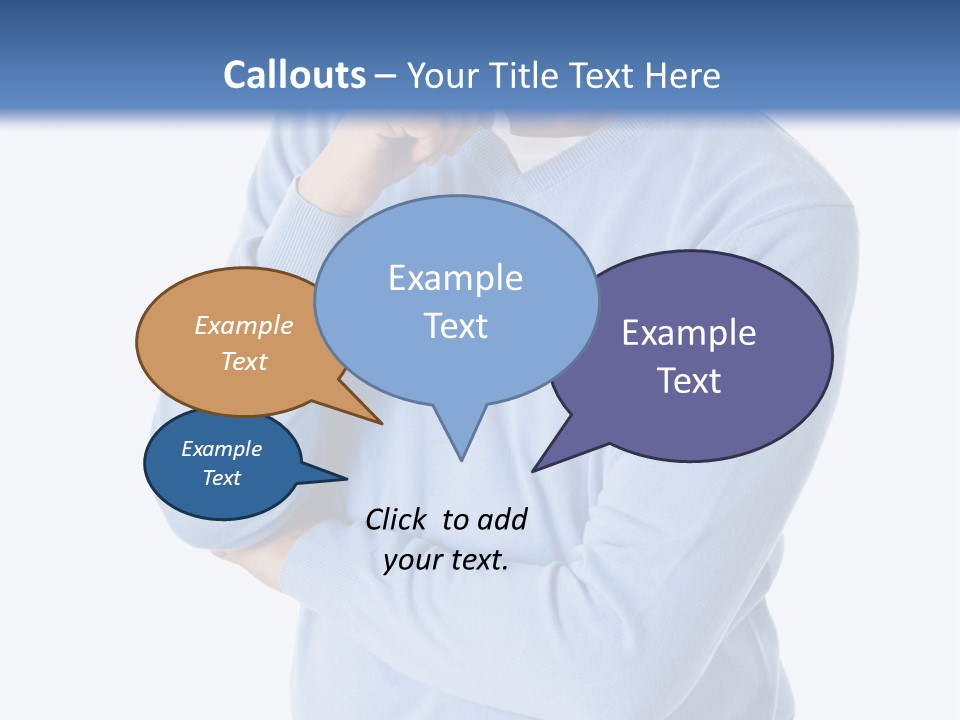 Callouts – Your Title Text Here

Example Text

Example Text

Example Text

Example Text

Click to add your text.